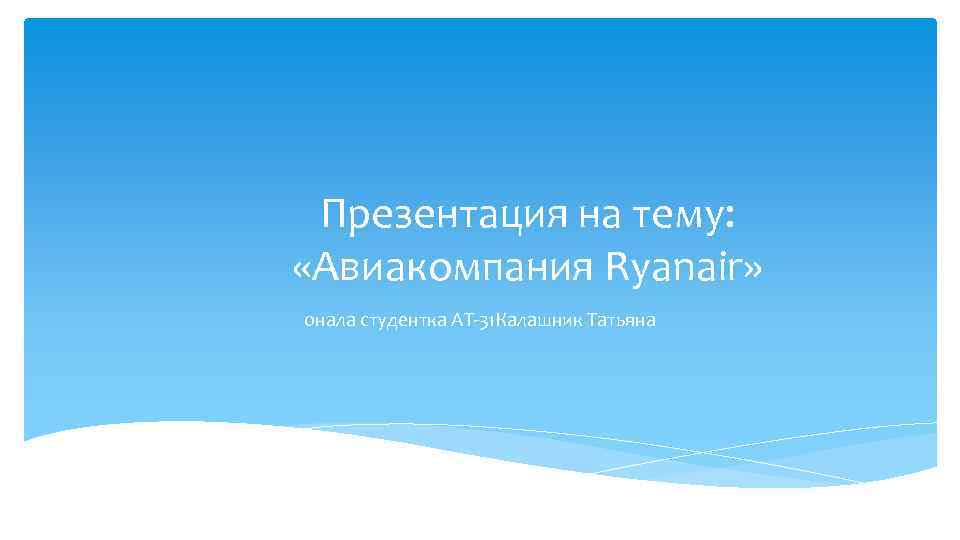 Презентация на тему: «Авиакомпания Ryanair»

онала студентка АТ-31Калашник Татьяна